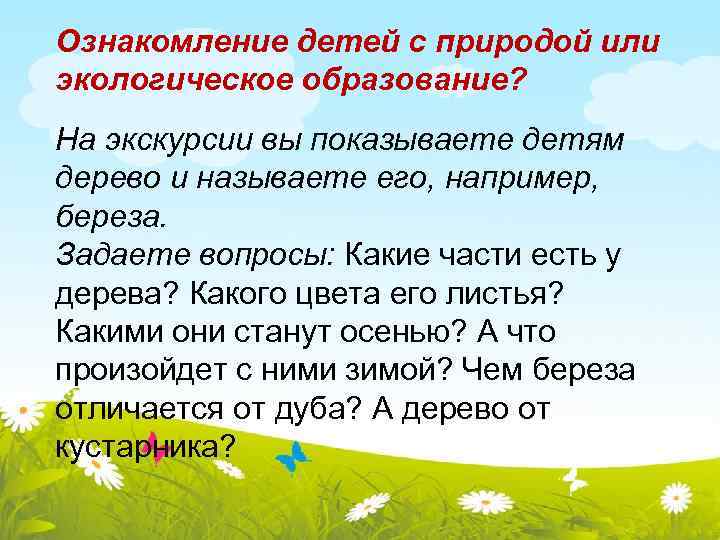 Ознакомление детей с природой или экологическое образование?

На экскурсии вы показываете детям дерево и называете его, например, береза.
Задаете вопросы: Какие части есть у дерева? Какого цвета его листья? Какими они станут осенью? А что произойдет с ними зимой? Чем береза отличается от дуба? А дерево от кустарника?